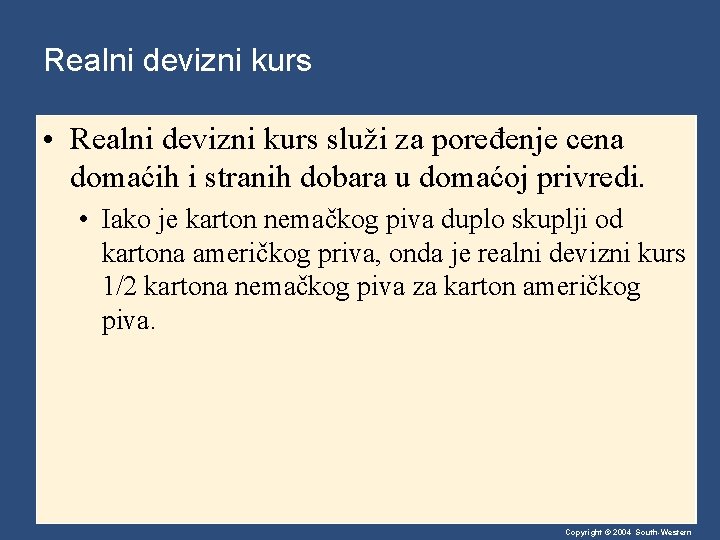 Realni devizni kurs

• Realni devizni kurs služi za poređenje cena domaćih i stranih dobara u domaćoj privredi.

• Iako je karton nemačkog piva duplo skuplji od kartona američkog priva, onda je realni devizni kurs 1/2 kartona nemačkog piva za karton američkog piva.

Copyright © 2004 South-Western